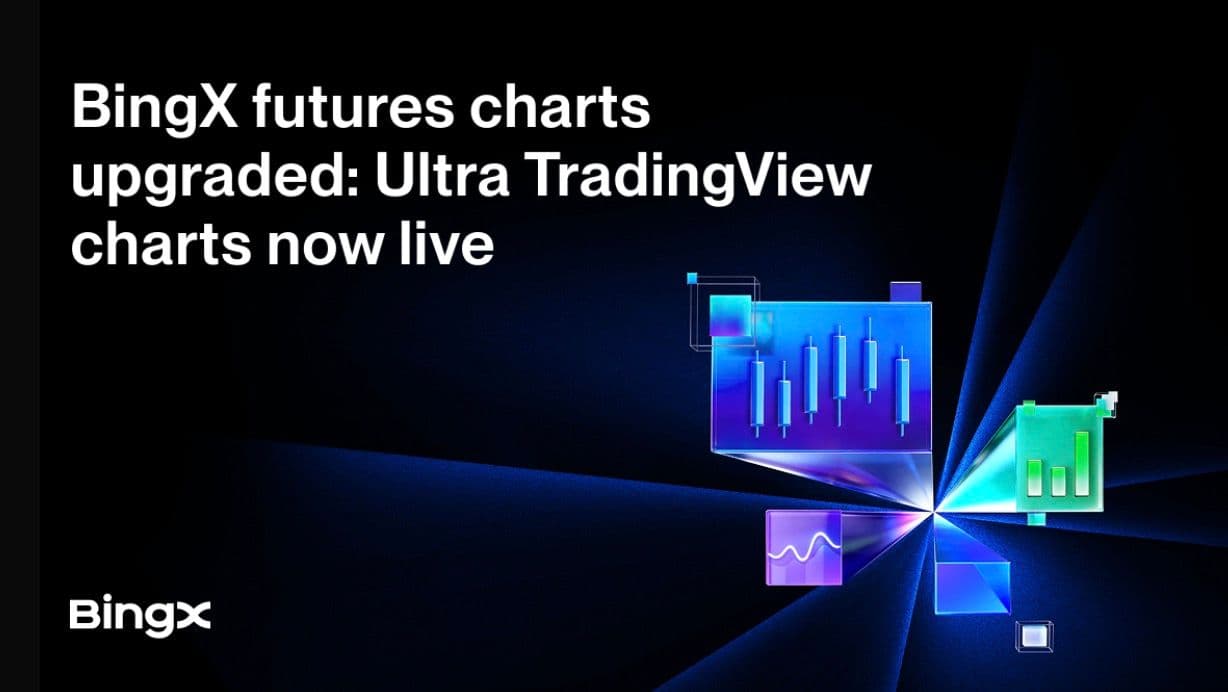 BingX futures charts upgraded: Ultra TradingView charts now live

BingX